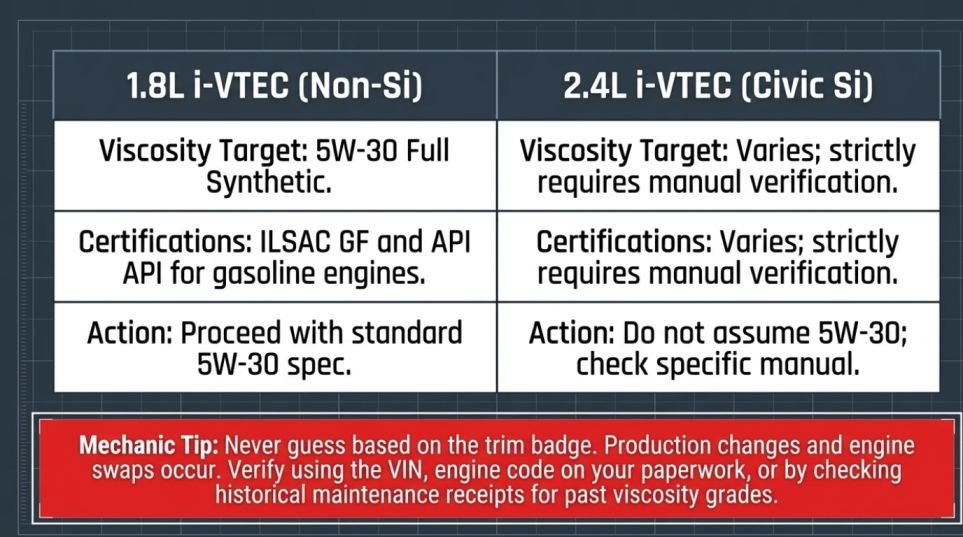 | 1.8L i-VTEC (Non-Si) | 2.4L i-VTEC (Civic Si) |
|---|---|
| Viscosity Target: 5W-30 Full Synthetic. | Viscosity Target: Varies; strictly requires manual verification. |
| Certifications: ILSAC GF and API API for gasoline engines. | Certifications: Varies; strictly requires manual verification. |
| Action: Proceed with standard 5W-30 spec. | Action: Do not assume 5W-30; check specific manual. |

Mechanic Tip: Never guess based on the trim badge. Production changes and engine swaps occur. Verify using the VIN, engine code on your paperwork, or by checking historical maintenance receipts for past viscosity grades.